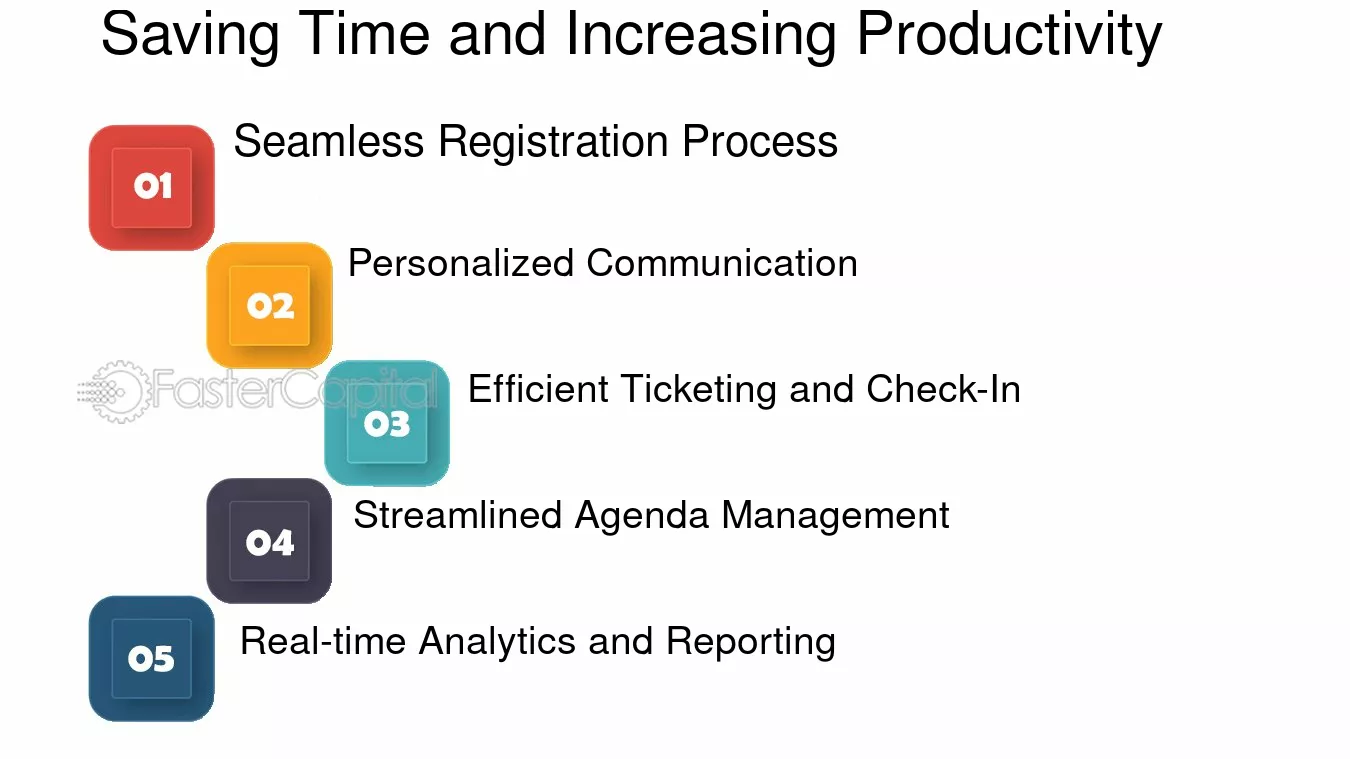 Saving Time and Increasing Productivity

01
Seamless Registration Process

02
Personalized Communication

03
Efficient Ticketing and Check-In

04
Streamlined Agenda Management

05
Real-time Analytics and Reporting

FasterCapital